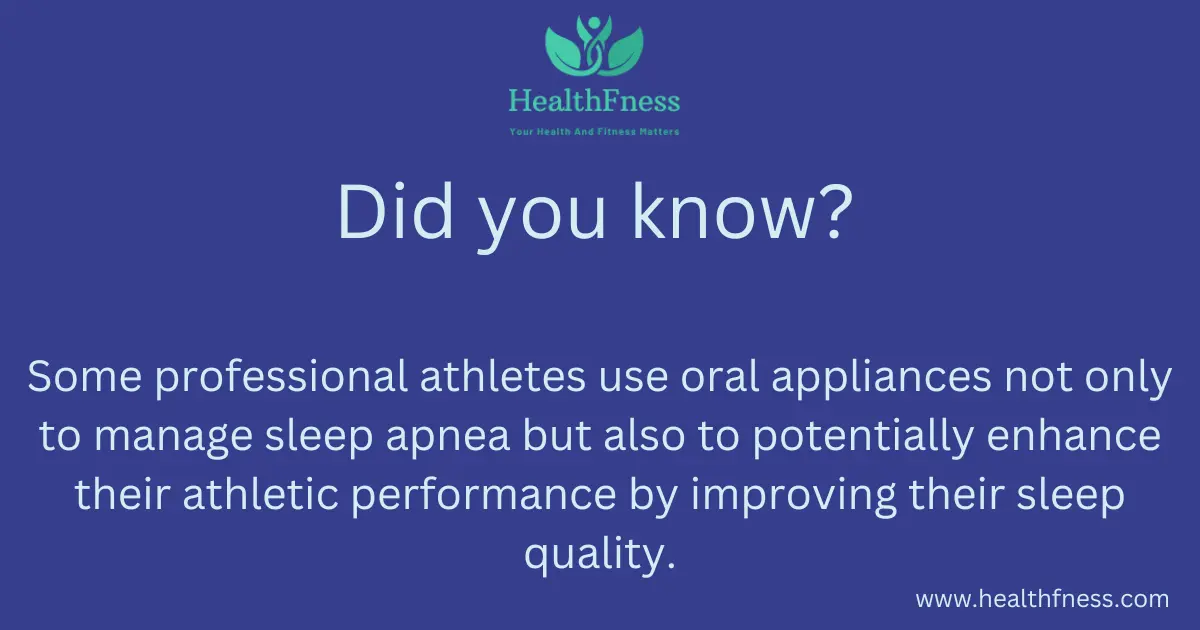 HealthFness

Your Health And Fitness Matters

Did you know?

Some professional athletes use oral appliances not only to manage sleep apnea but also to potentially enhance their athletic performance by improving their sleep quality.

www.healthfness.com